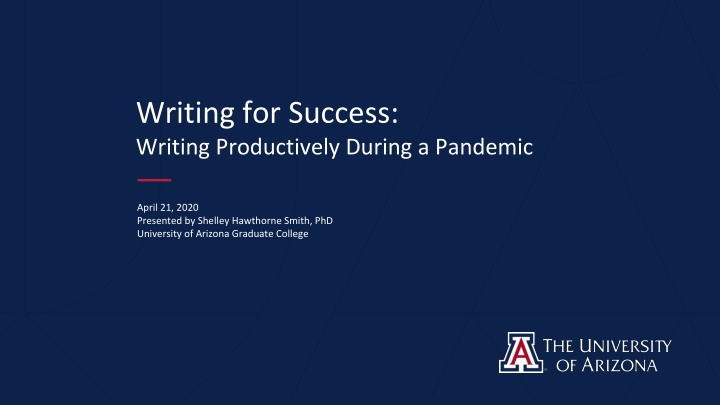 Writing for Success:
Writing Productively During a Pandemic

April 21, 2020
Presented by Shelley Hawthorne Smith, PhD
University of Arizona Graduate College

A THE UNIVERSITY OF ARIZONA